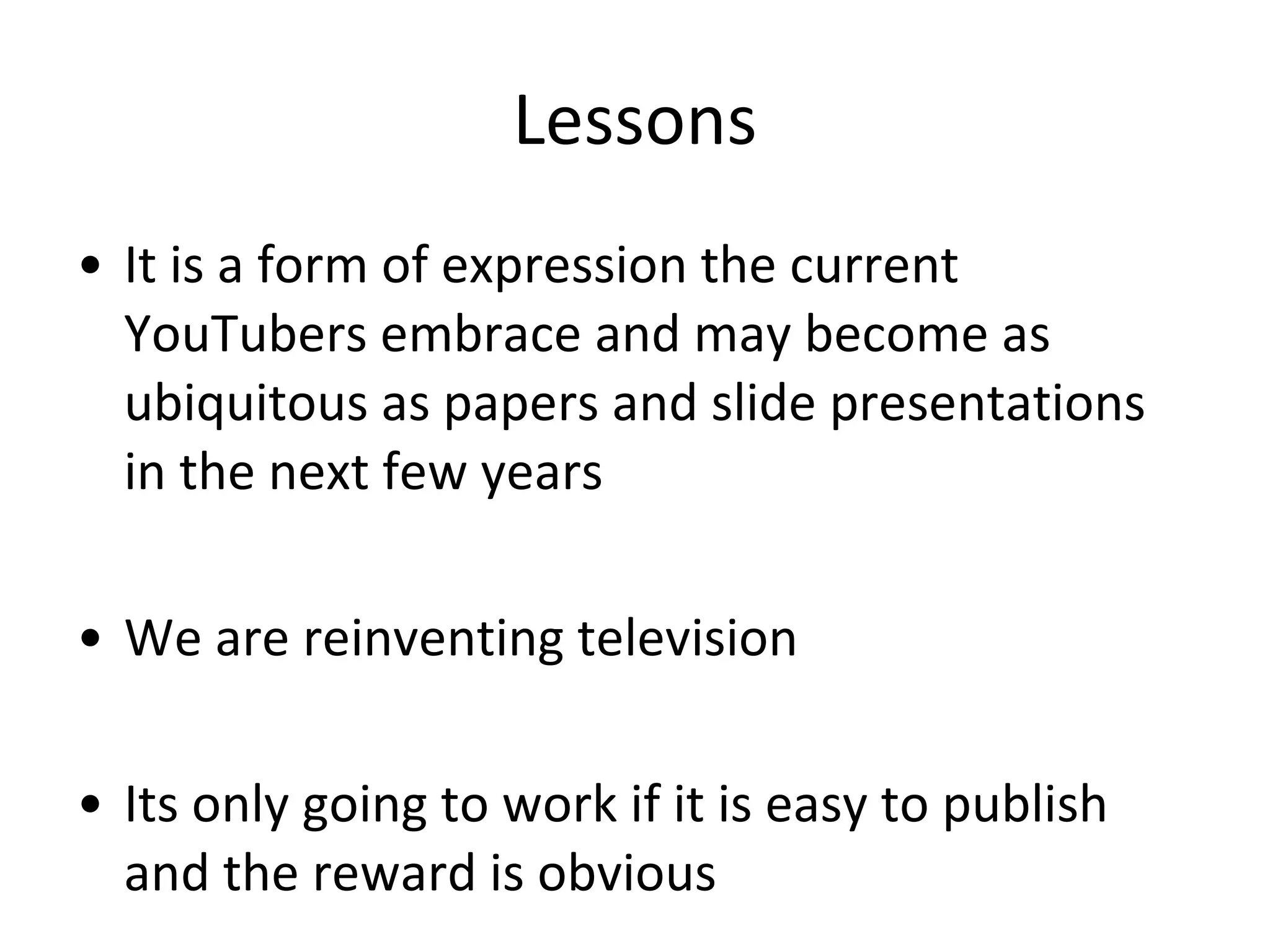 Lessons

• It is a form of expression the current YouTubers embrace and may become as ubiquitous as papers and slide presentations in the next few years

• We are reinventing television

• Its only going to work if it is easy to publish and the reward is obvious